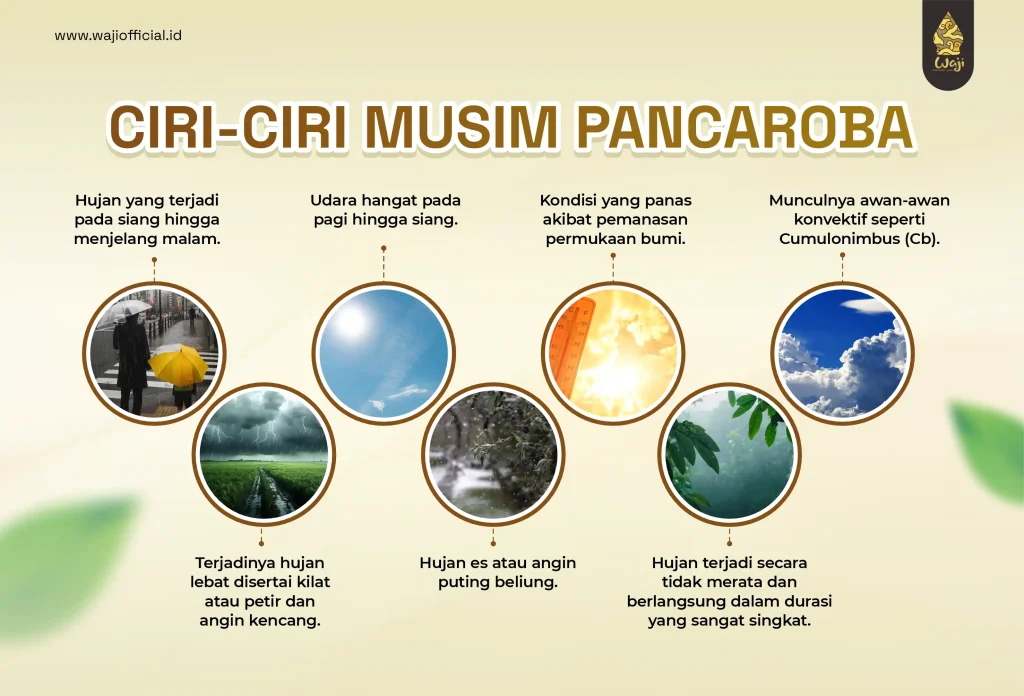 www.wajiofficial.id

Waji

CIRI-CIRI MUSIM PANCAROBA

Hujan yang terjadi pada siang hingga menjelang malam.

Udara hangat pada pagi hingga siang.

Kondisi yang panas akibat pemanasan permukaan bumi.

Munculnya awan-awan konvektif seperti Cumulonimbus (Cb).

Terjadinya hujan lebat disertai kilat atau petir dan angin kencang.

Hujan es atau angin puting beliung.

Hujan terjadi secara tidak merata dan berlangsung dalam durasi yang sangat singkat.